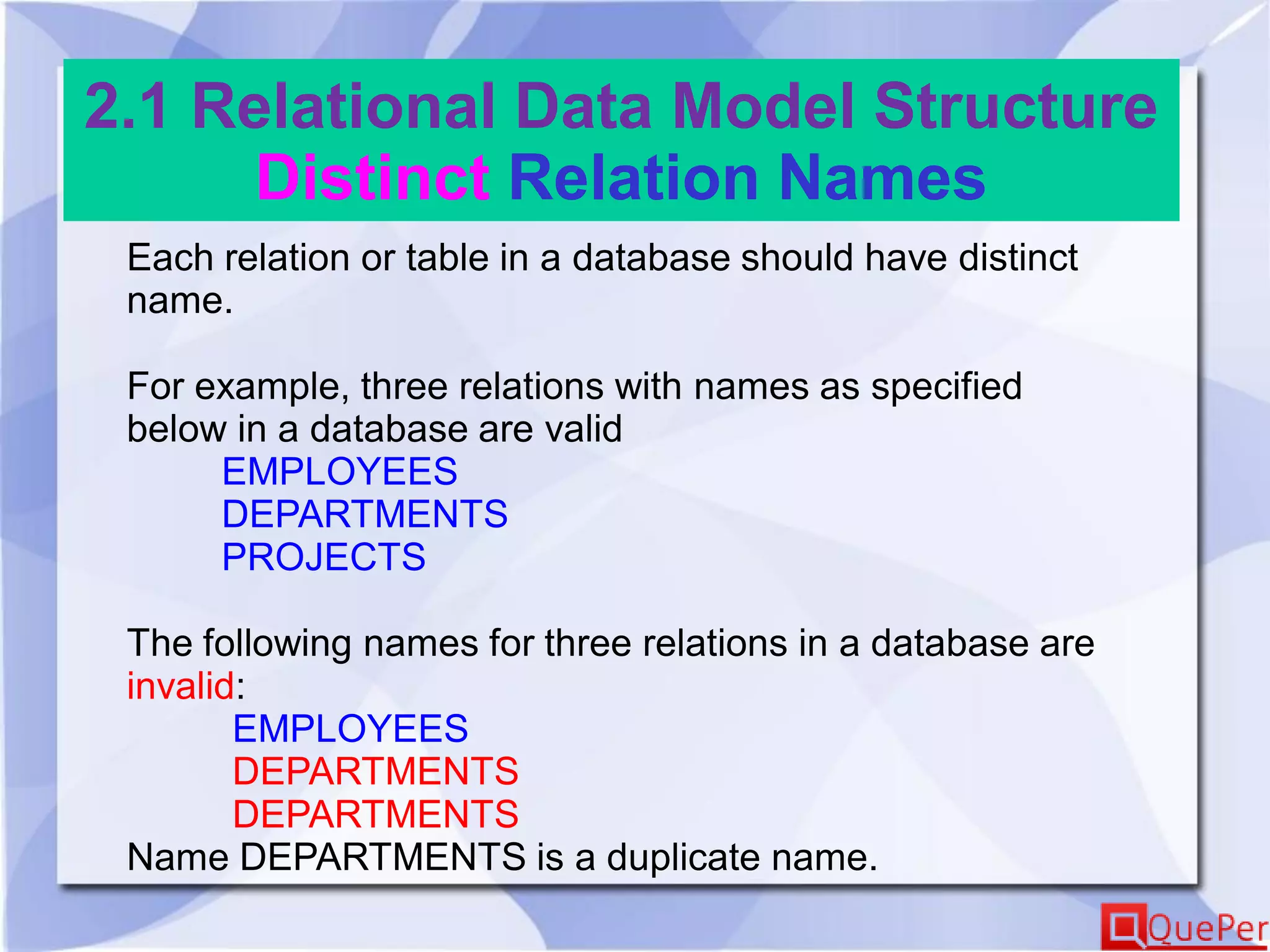 2.1 Relational Data Model Structure
Distinct Relation Names

Each relation or table in a database should have distinct name.

For example, three relations with names as specified below in a database are valid
EMPLOYEES
DEPARTMENTS
PROJECTS

The following names for three relations in a database are invalid:
EMPLOYEES
DEPARTMENTS
DEPARTMENTS
Name DEPARTMENTS is a duplicate name.

QuePer